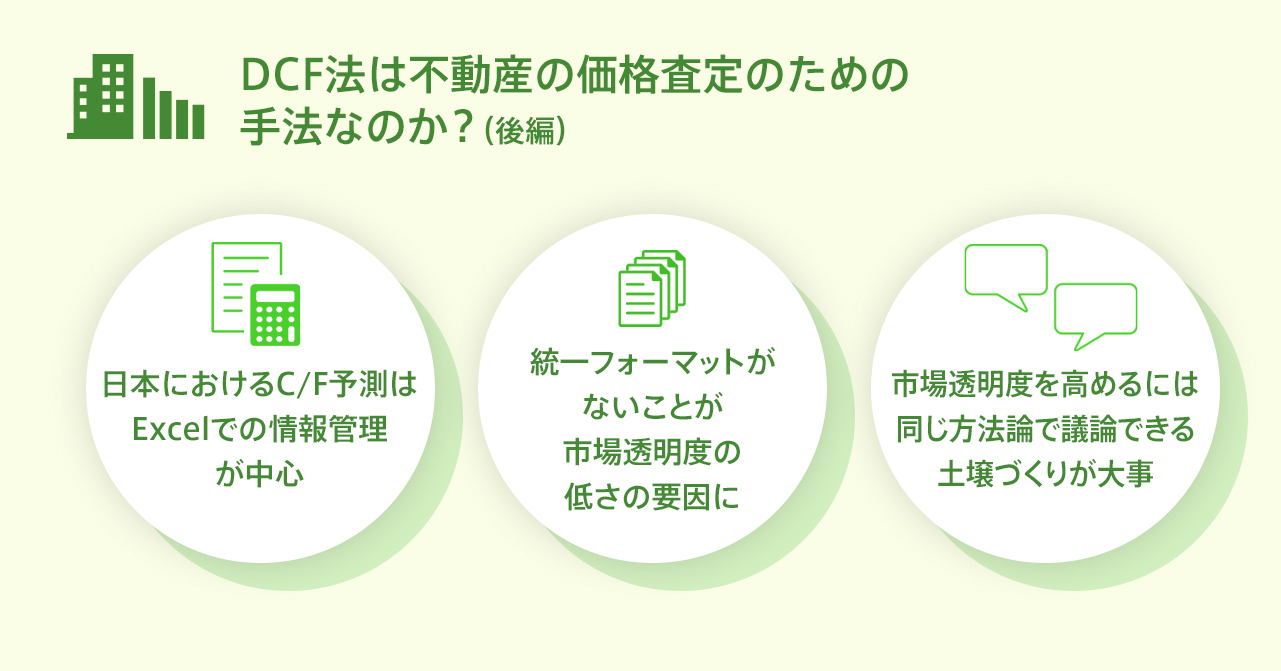 DCF法は不動産の価格査定のための手法なのか？（後編）

日本におけるC/F予測はExcelでの情報管理が中心

統一フォーマットがないことが市場透明度の低さの要因に

市場透明度を高めるには同じ方法論で議論できる土壌づくりが大事